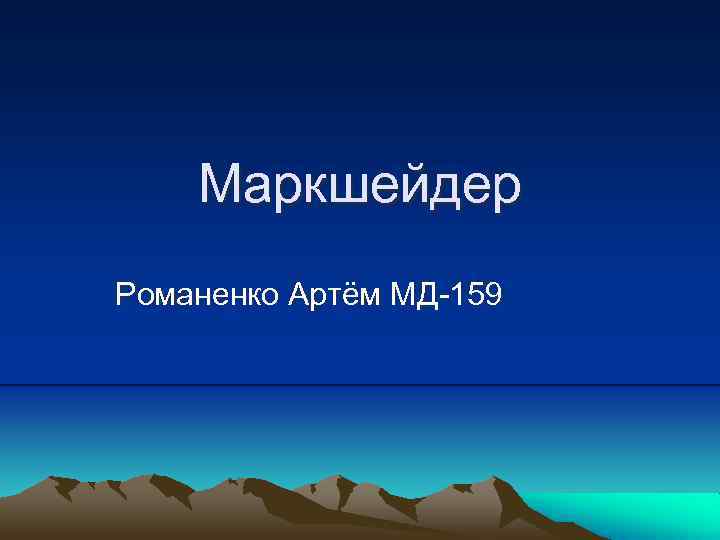 Маркшейдер

Романенко Артём МД-159